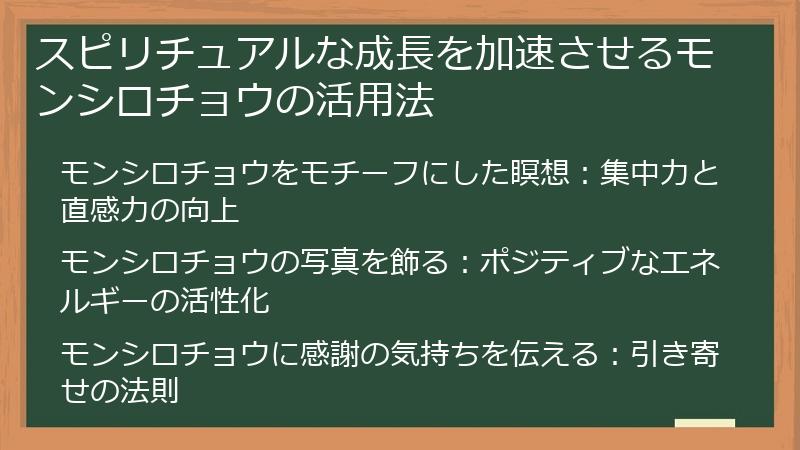 スピリチュアルな成長を加速させるモンシロチョウの活用法

モンシロチョウをモチーフにした瞑想：集中力と直感力の向上

モンシロチョウの写真を飾る：ポジティブなエネルギーの活性化

モンシロチョウに感謝の気持ちを伝える：引き寄せの法則